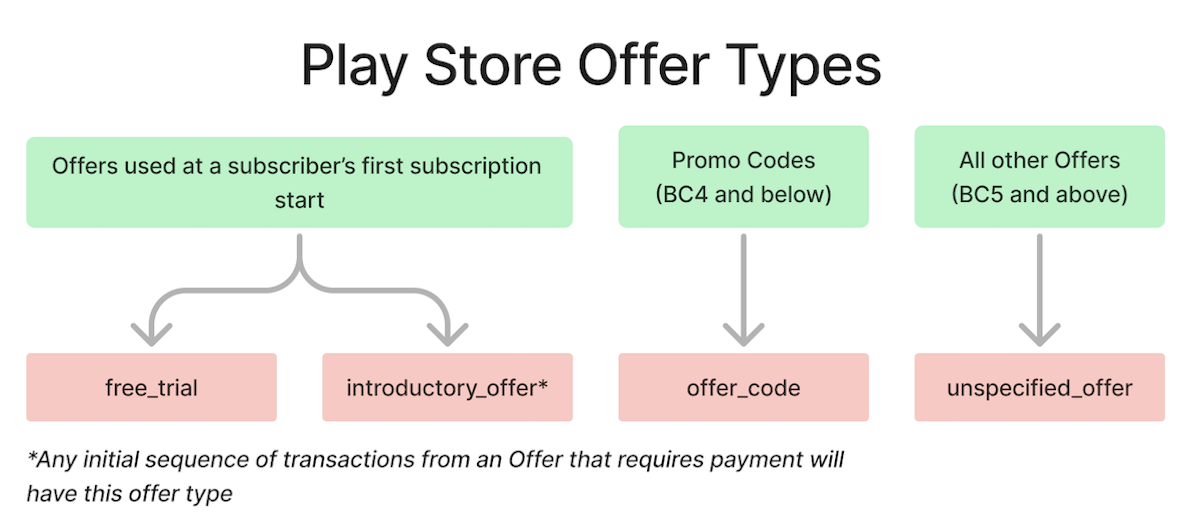 Play Store Offer Types

Offers used at a subscriber's first subscription start

Promo Codes (BC4 and below)

All other Offers (BC5 and above)

free_trial

introductory_offer*

offer_code

unspecified_offer

*Any initial sequence of transactions from an Offer that requires payment will have this offer type